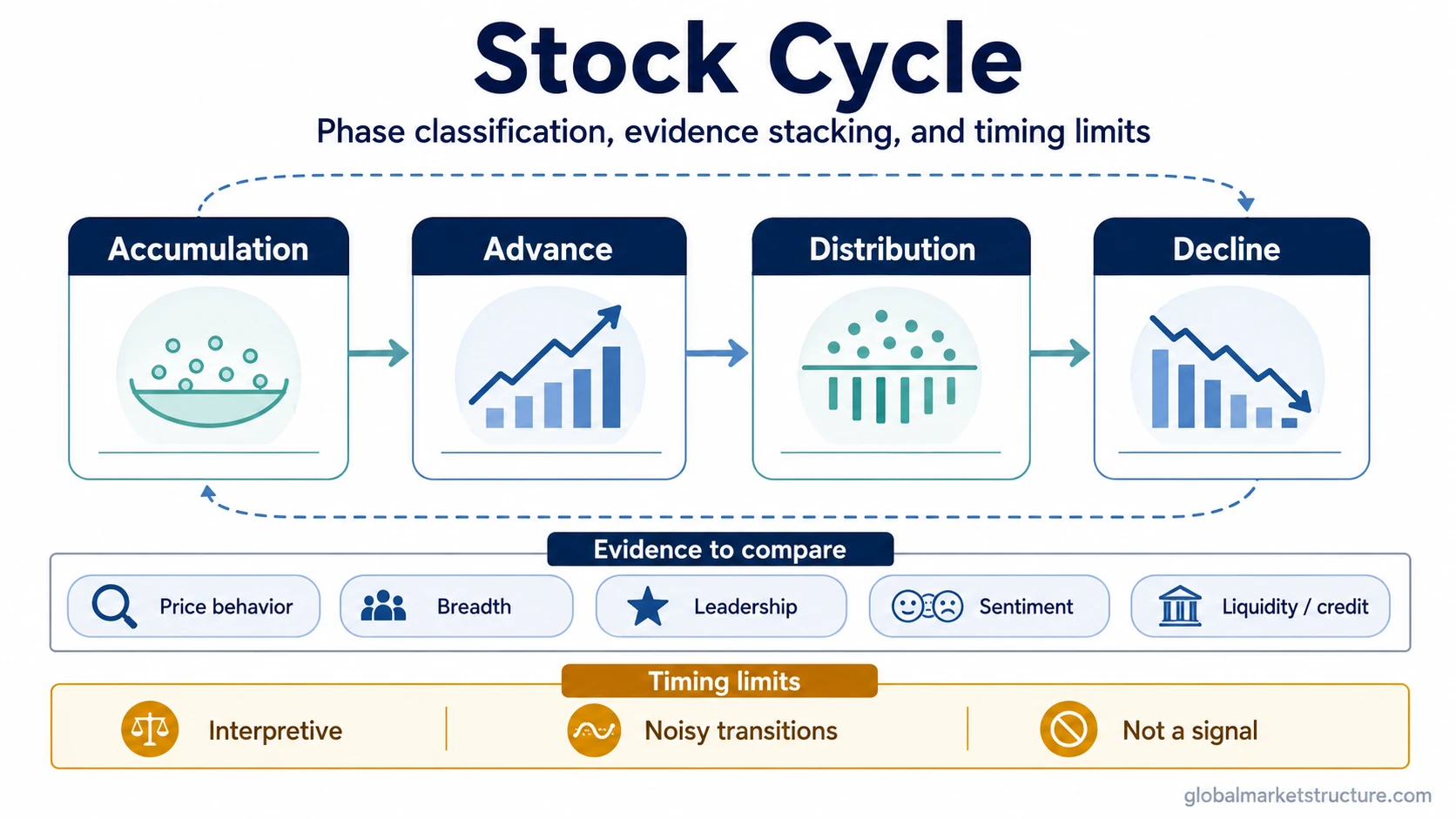 Stock Cycle

Phase classification, evidence stacking, and timing limits

Accumulation

Advance

Distribution

Decline

Evidence to compare

Price behavior

Breadth

Leadership

Sentiment

Liquidity / credit

Timing limits

Interpretive

Noisy transitions

Not a signal

globalmarketstructure.com